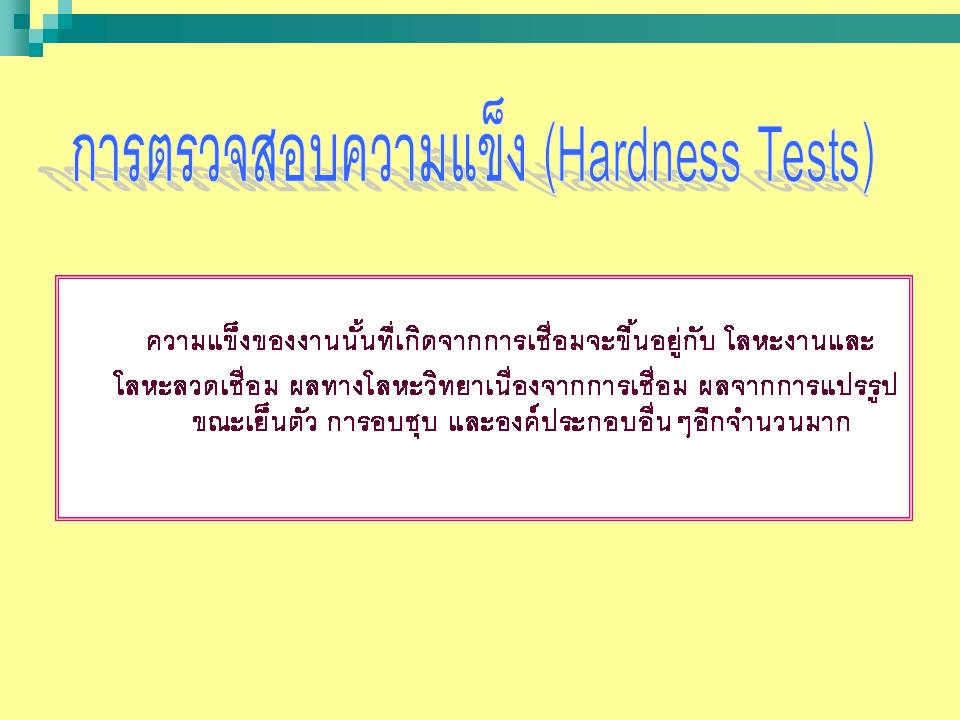 การตรวจสอบความแข็ง (Hardness Tests)

ความแข็งของงานนั้นที่เกิดจากการเชื่อมจะขึ้นอยู่กับ โลหะงานและโลหะลวดเชื่อม ผลทางโลหะวิทยาเนื่องจากการเชื่อม ผลจากการแปรรูปขณะเย็นตัว การอบชุบ และองค์ประกอบอื่นๆอีกจำนวนมาก